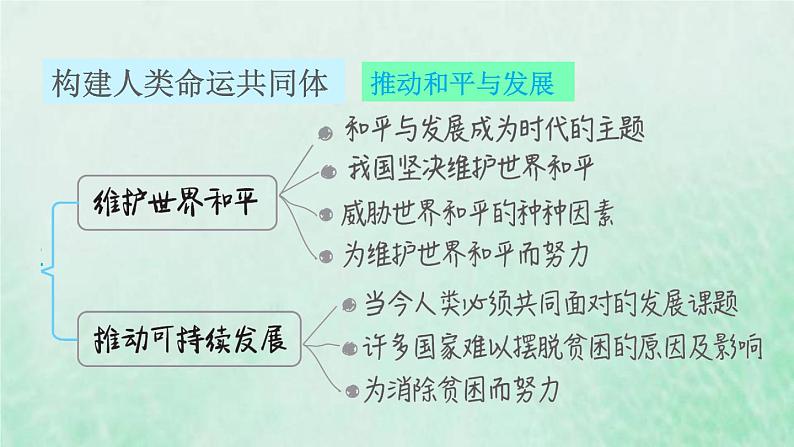 构建人类命运共同体

推动和平与发展

维护世界和平

和平与发展成为时代的主题

我国坚决维护世界和平

威胁世界和平的种种因素

为维护世界和平而努力

推动可持续发展

当今人类必须共同面对的发展课题

许多国家难以摆脱贫困的原因及影响

为消除贫困而努力